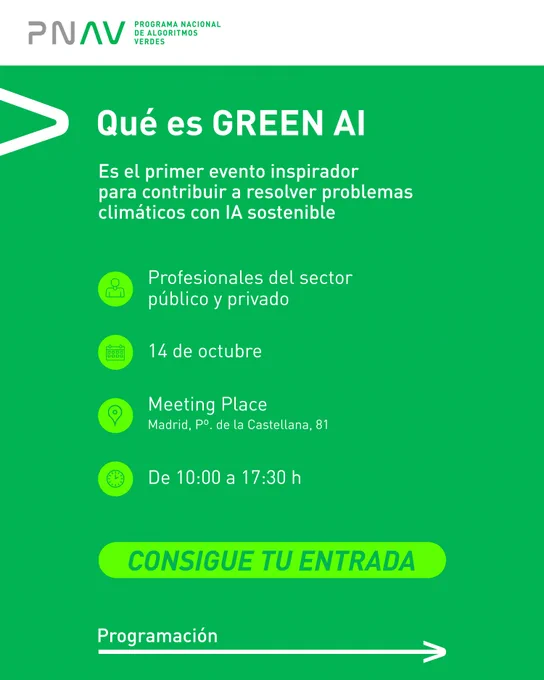 PNAV PROGRAMA NACIONAL DE ALGORITMOS VERDES

Qué es GREEN AI

Es el primer evento inspirador para contribuir a resolver problemas climáticos con IA sostenible

Profesionales del sector público y privado

14 de octubre

Meeting Place
Madrid, Pº. de la Castellana, 81

De 10:00 a 17:30 h

CONSIGUE TU ENTRADA

Programación